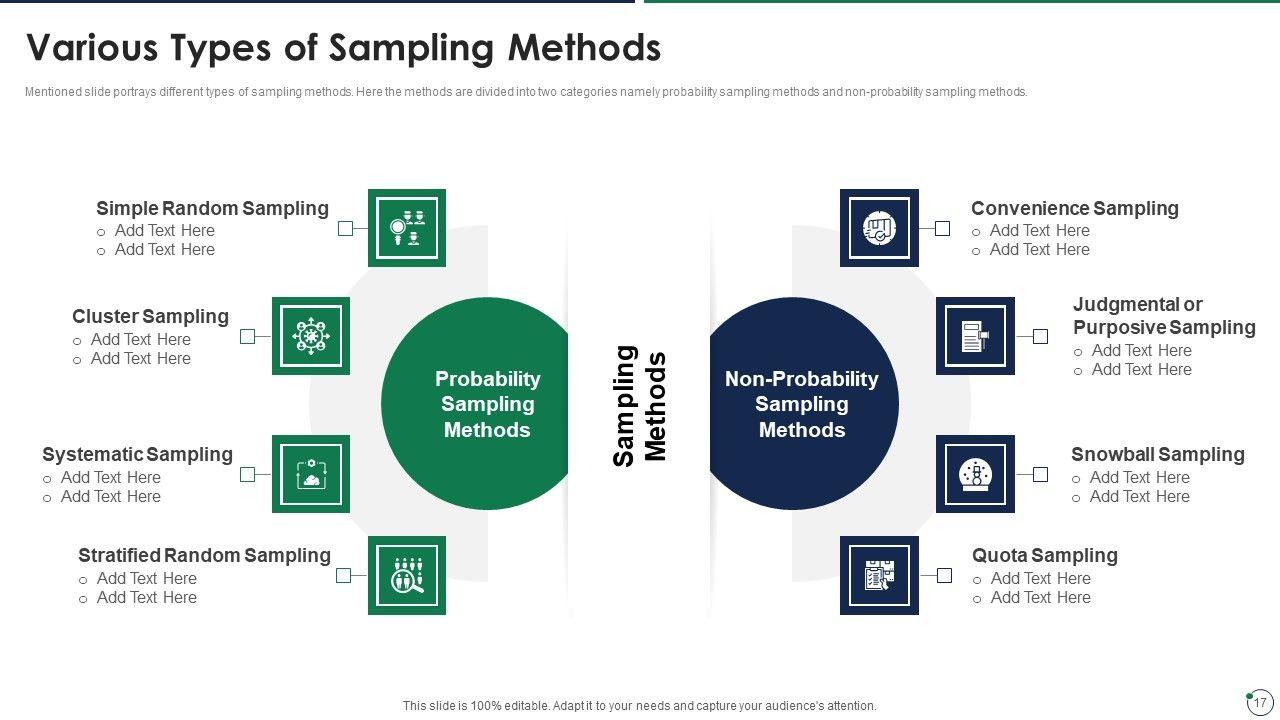 Various Types of Sampling Methods

Mentioned slide portrays different types of sampling methods. Here the methods are divided into two categories namely probability sampling methods and non-probability sampling methods.

Simple Random Sampling
o Add Text Here
o Add Text Here

Cluster Sampling
o Add Text Here
o Add Text Here

Systematic Sampling
o Add Text Here
o Add Text Here

Stratified Random Sampling
o Add Text Here
o Add Text Here

Probability Sampling Methods

Sampling Methods

Non-Probability Sampling Methods

Convenience Sampling
o Add Text Here
o Add Text Here

Judgmental or Purposive Sampling
o Add Text Here
o Add Text Here

Snowball Sampling
o Add Text Here
o Add Text Here

Quota Sampling
o Add Text Here
o Add Text Here

This slide is 100% editable. Adapt it to your needs and capture your audience's attention.

17